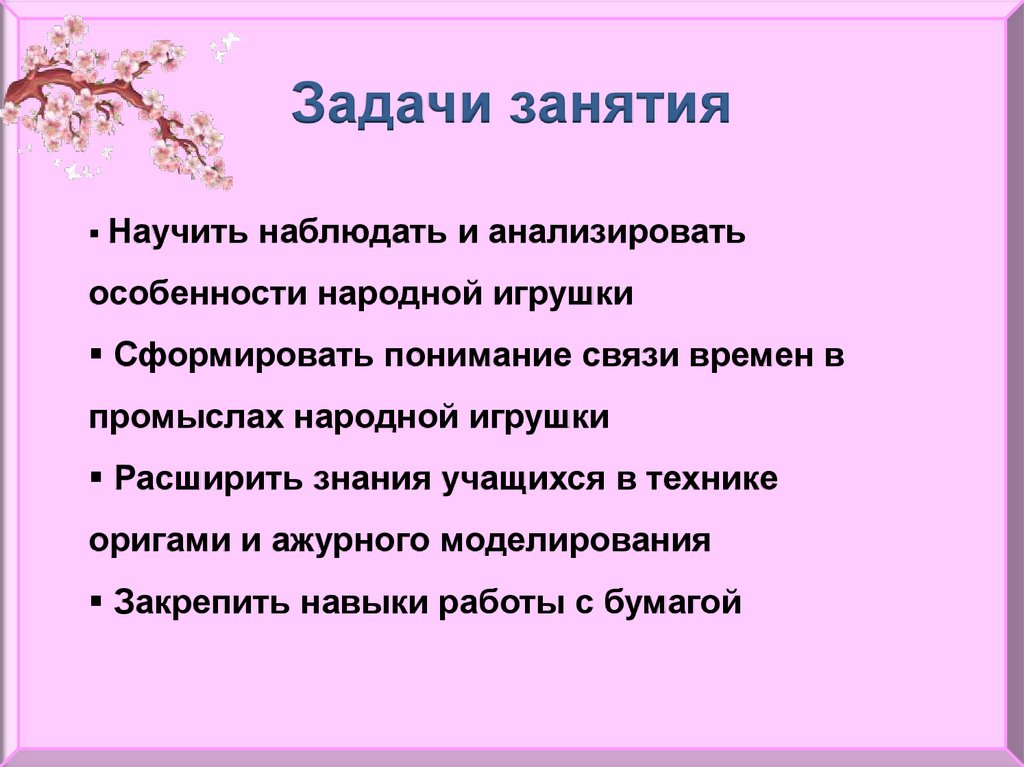 Задачи занятия

▪ Научить наблюдать и анализировать особенности народной игрушки

▪ Сформировать понимание связи времен в промыслах народной игрушки

▪ Расширить знания учащихся в технике оригами и ажурного моделирования

▪ Закрепить навыки работы с бумагой